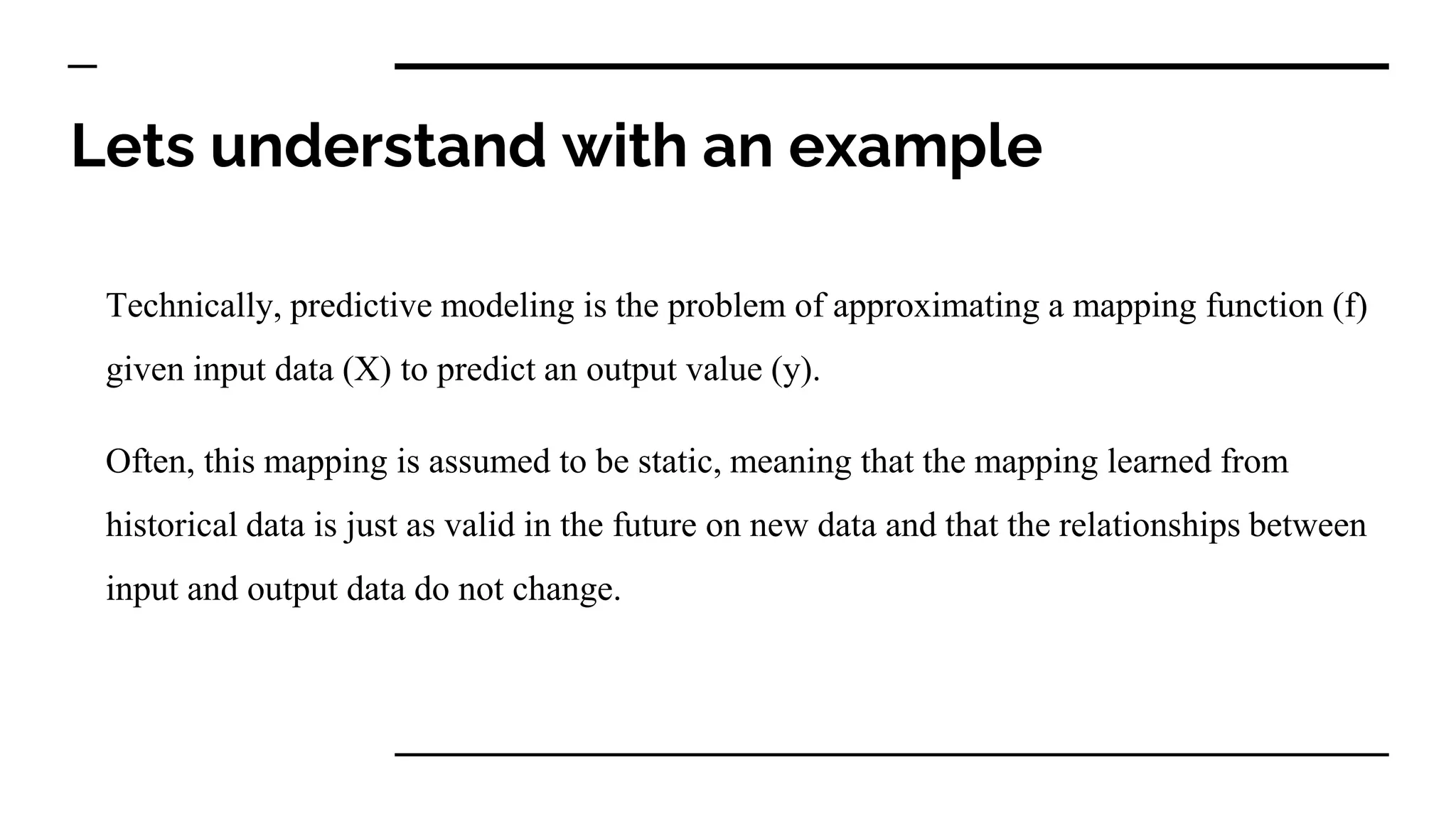 Lets understand with an example

Technically, predictive modeling is the problem of approximating a mapping function (f) given input data (X) to predict an output value (y).

Often, this mapping is assumed to be static, meaning that the mapping learned from historical data is just as valid in the future on new data and that the relationships between input and output data do not change.